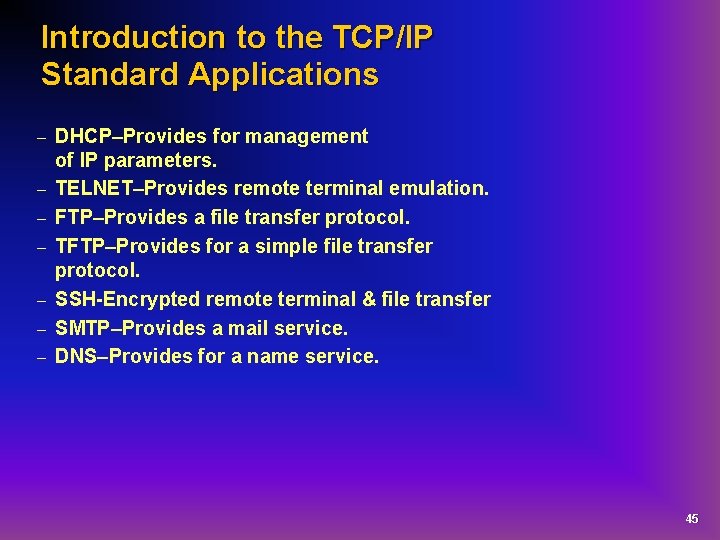 Introduction to the TCP/IP Standard Applications

– DHCP–Provides for management of IP parameters.
– TELNET–Provides remote terminal emulation.
– FTP–Provides a file transfer protocol.
– TFTP–Provides for a simple file transfer protocol.
– SSH-Encrypted remote terminal & file transfer
– SMTP–Provides a mail service.
– DNS–Provides for a name service.

45